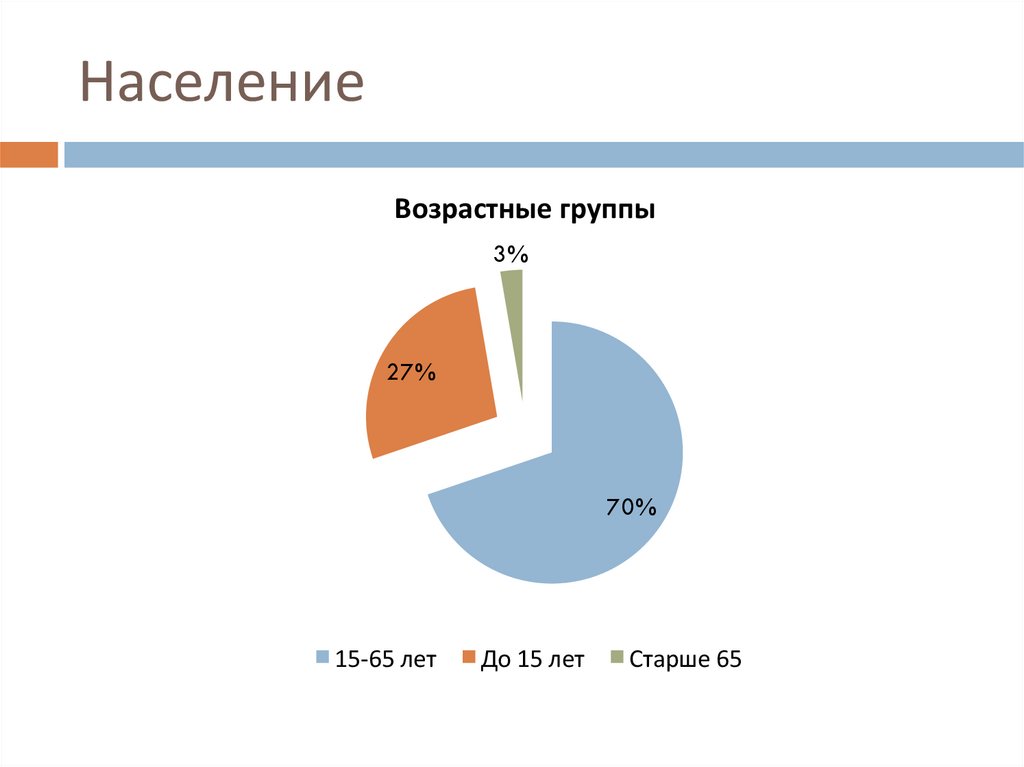 Население

Возрастные группы

3%

27%

70%

15-65 лет До 15 лет Старше 65